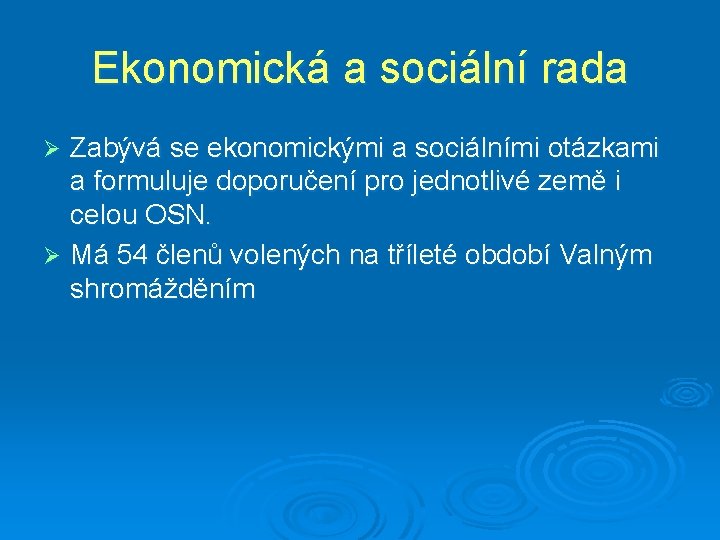 Ekonomická a sociální rada

➢ Zabývá se ekonomickými a sociálními otázkami a formuluje doporučení pro jednotlivé země i celou OSN.

➢ Má 54 členů volených na tříleté období Valným shromážděním